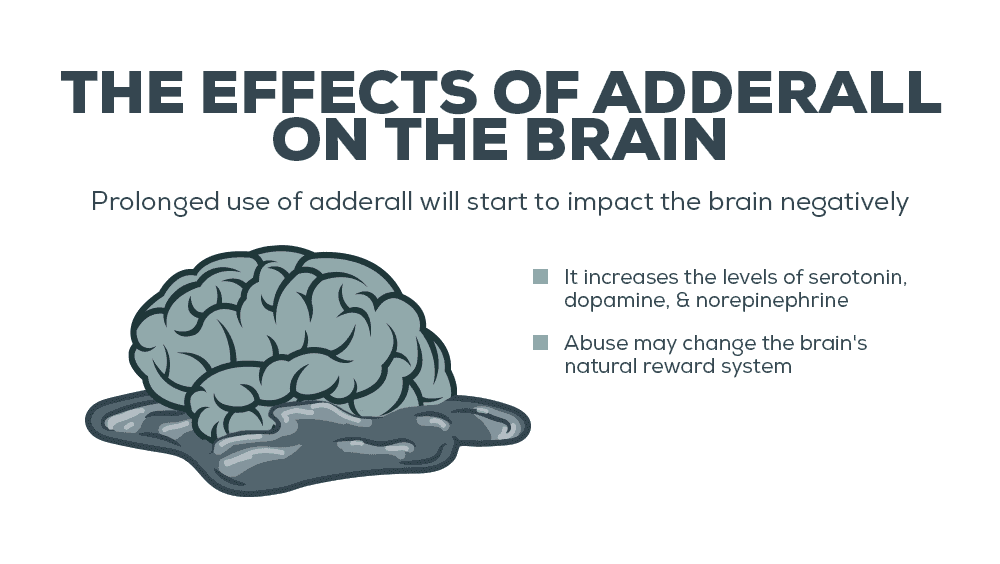 THE EFFECTS OF ADDERALL ON THE BRAIN

Prolonged use of adderall will start to impact the brain negatively

It increases the levels of serotonin, dopamine, & norepinephrine

Abuse may change the brain's natural reward system